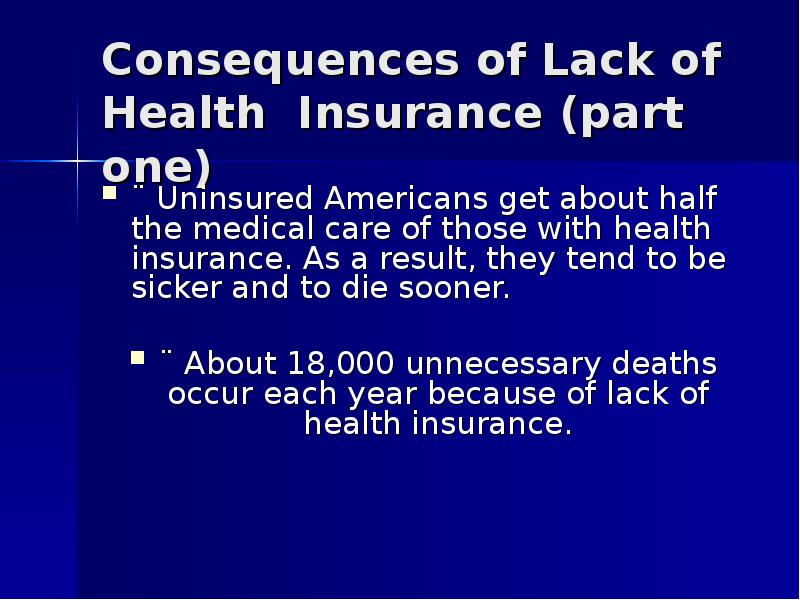 Consequences of Lack of Health Insurance (part one)

¨ Uninsured Americans get about half the medical care of those with health insurance. As a result, they tend to be sicker and to die sooner.

¨ About 18,000 unnecessary deaths occur each year because of lack of health insurance.